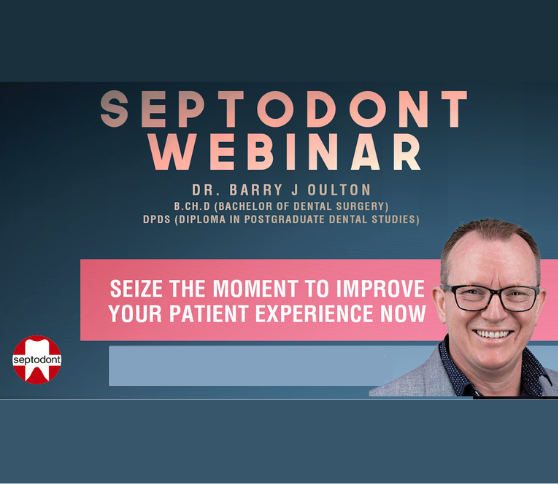 SEPTODONT WEBINAR

DR. BARRY J OULTON

B.CH.D (BACHELOR OF DENTAL SURGERY)

DPDS (DIPLOMA IN POSTGRADUATE DENTAL STUDIES)

SEIZE THE MOMENT TO IMPROVE YOUR PATIENT EXPERIENCE NOW

septodont